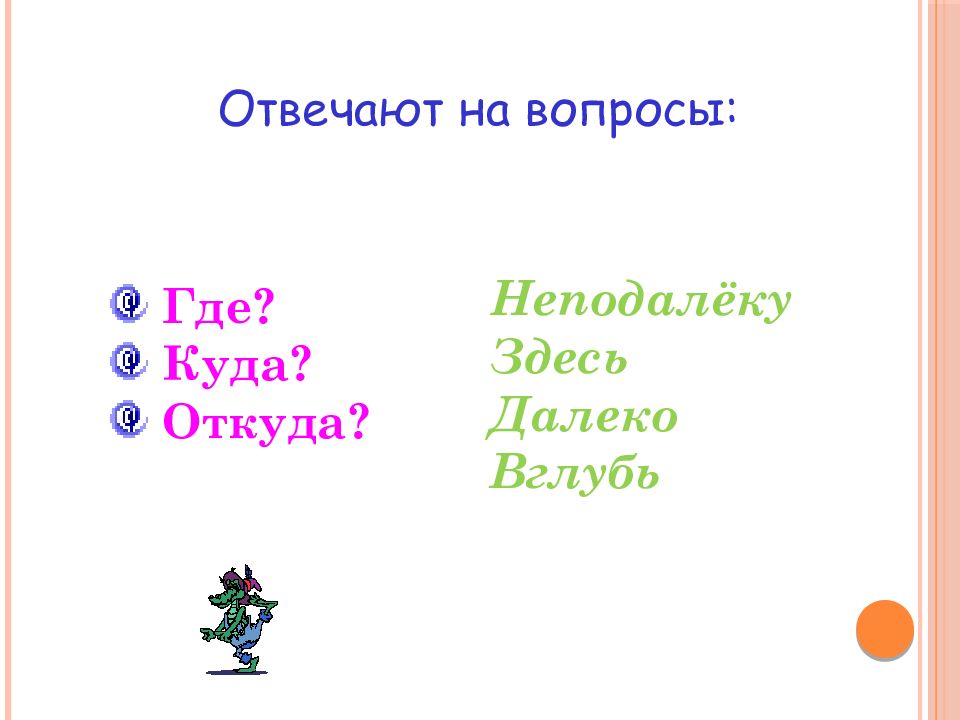 Отвечают на вопросы:

Где?
Куда?
Откуда?

Неподалёку
Здесь
Далеко
Вглубь